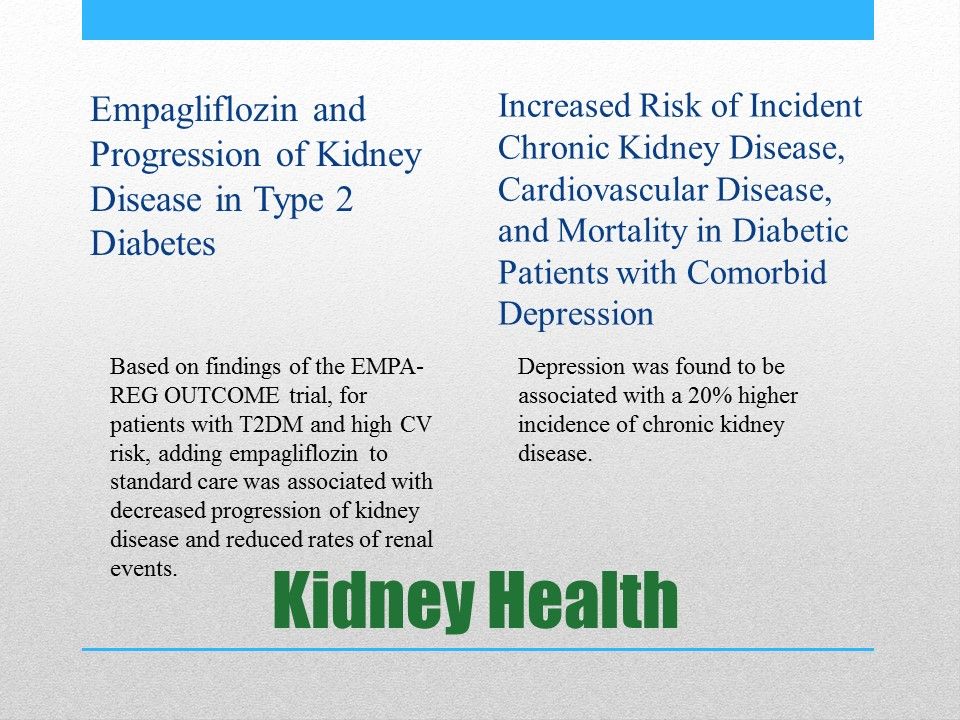 Empagliflozin and Progression of Kidney Disease in Type 2 Diabetes

Based on findings of the EMPA-REG OUTCOME trial, for patients with T2DM and high CV risk, adding empagliflozin to standard care was associated with decreased progression of kidney disease and reduced rates of renal events.

Increased Risk of Incident Chronic Kidney Disease, Cardiovascular Disease, and Mortality in Diabetic Patients with Comorbid Depression

Depression was found to be associated with a 20% higher incidence of chronic kidney disease.

Kidney Health